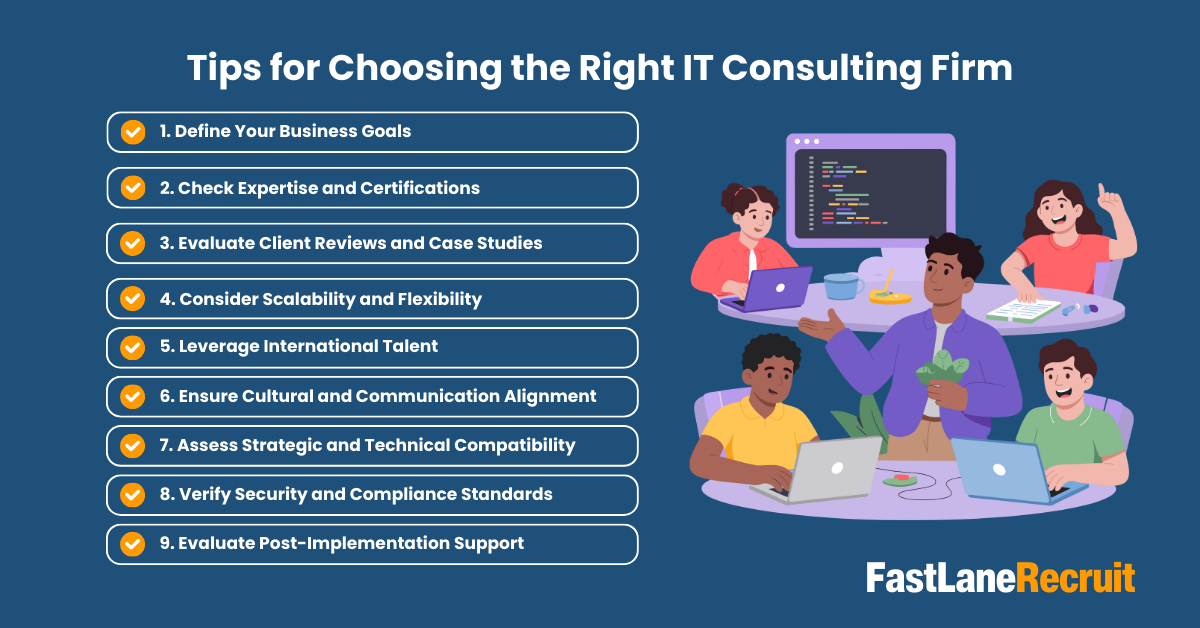 Tips for Choosing the Right IT Consulting Firm

1. Define Your Business Goals

2. Check Expertise and Certifications

3. Evaluate Client Reviews and Case Studies

4. Consider Scalability and Flexibility

5. Leverage International Talent

6. Ensure Cultural and Communication Alignment

7. Assess Strategic and Technical Compatibility

8. Verify Security and Compliance Standards

9. Evaluate Post-Implementation Support

FastLaneRecruit